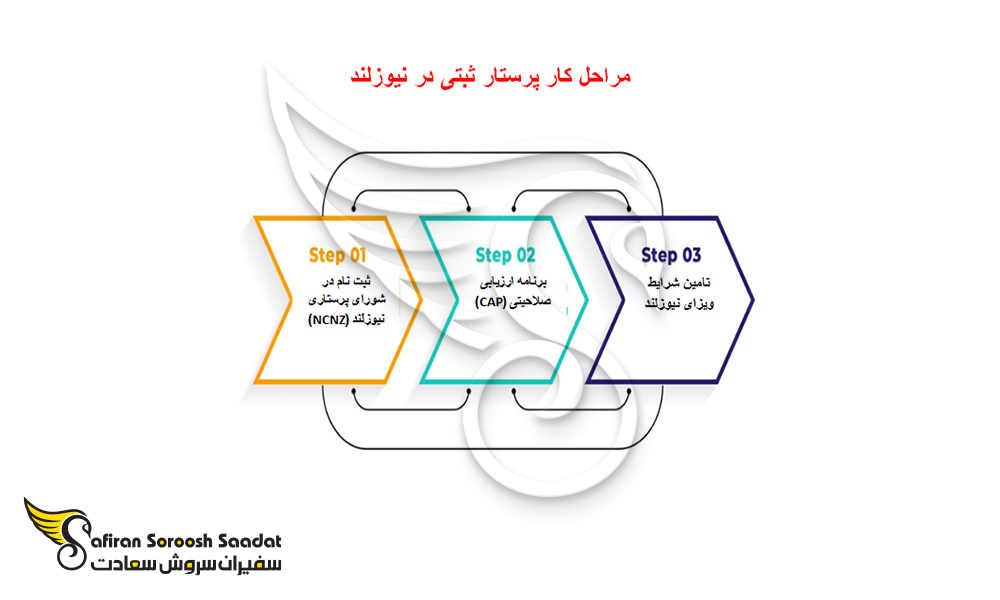 مراحل کار پرستار ثبتی در نیوزلند

Step 01
ثبت نام در شورای پرستاری نیوزلند (NCNZ)

Step 02
برنامه ارزیابی صلاحیتی (CAP)

Step 03
تامین شرایط ویزای نیوزلند

Safiran Soroosh Saadat
سفیران سروش سعادت